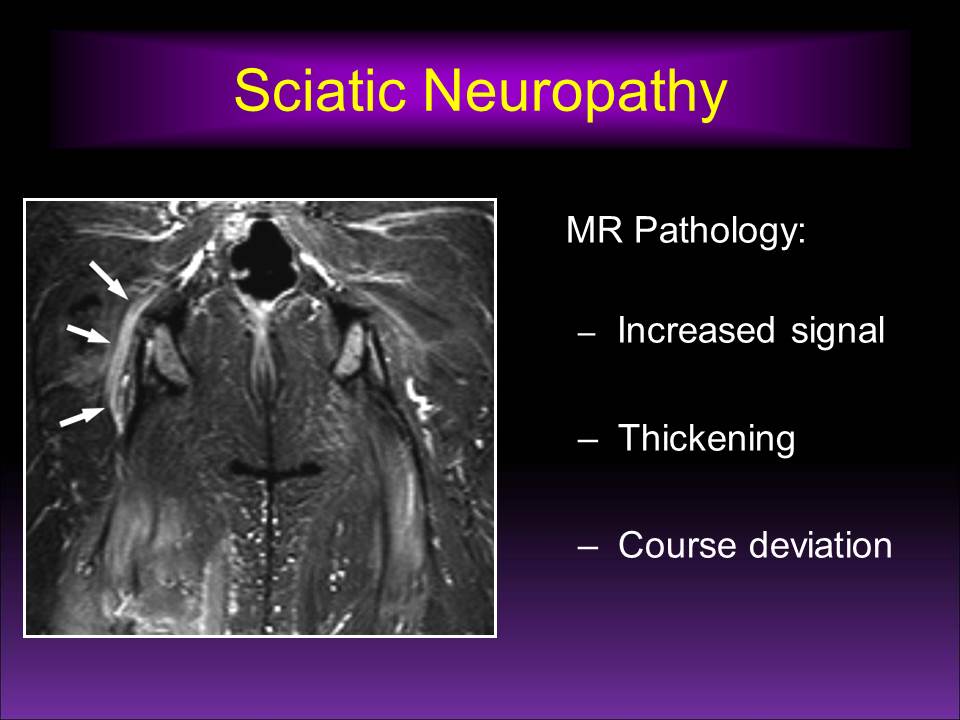 Sciatic Neuropathy

MR Pathology:

– Increased signal

– Thickening

– Course deviation